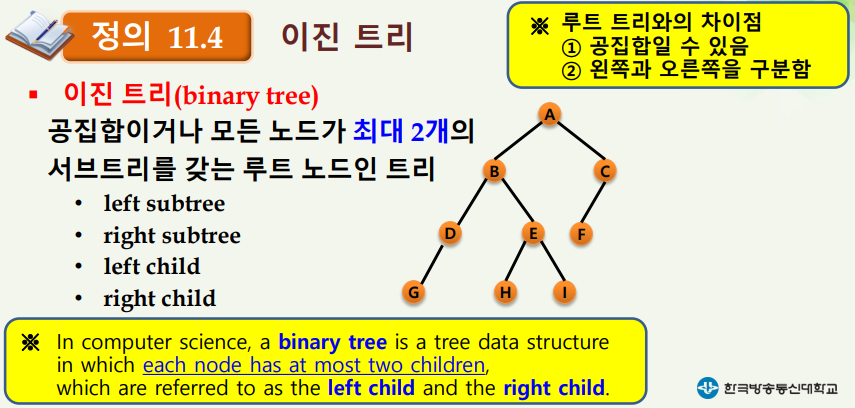 정의 11.4 이진 트리

※ 루트 트리와의 차이점
① 공집합일 수 있음
② 왼쪽과 오른쪽을 구분함

▪ 이진 트리(binary tree)
공집합이거나 모든 노드가 최대 2개의 서브트리를 갖는 루트 노드인 트리
• left subtree
• right subtree
• left child
• right child

A
B
C
D
E
F
G
H
I

※ In computer science, a binary tree is a tree data structure in which each node has at most two children, which are referred to as the left child and the right child.

한국방송통신대학교